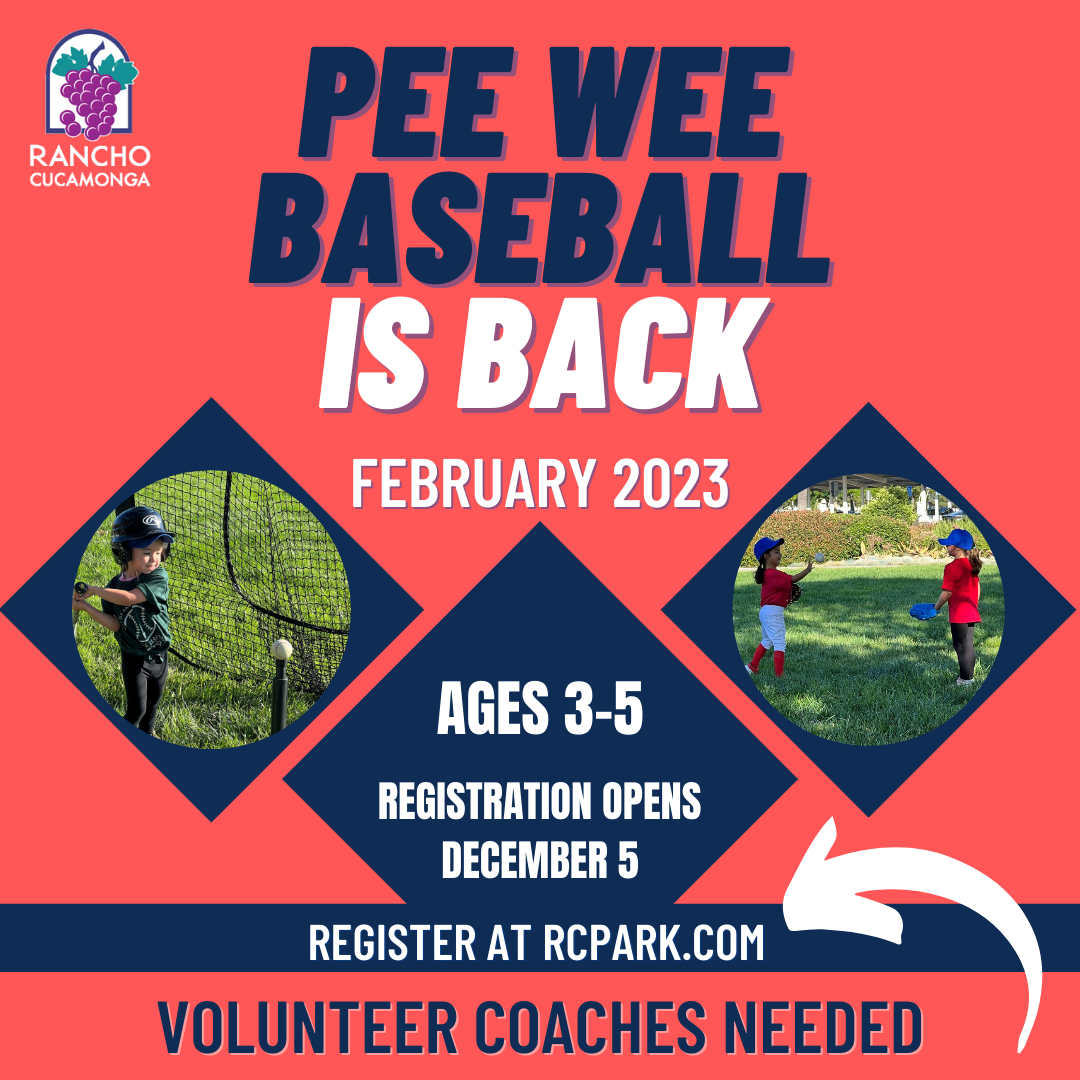 RANCHO CUCAMONGA

PEE WEE BASEBALL IS BACK

FEBRUARY 2023

AGES 3-5

REGISTRATION OPENS DECEMBER 5

REGISTER AT RCPARK.COM

VOLUNTEER COACHES NEEDED